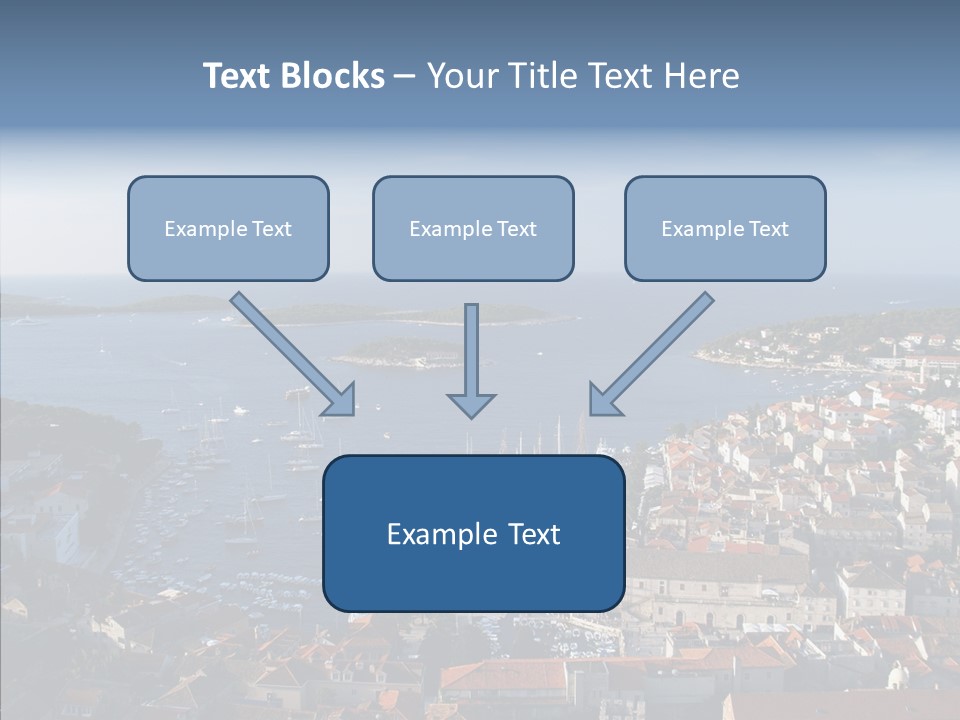 Text Blocks – Your Title Text Here

Example Text

Example Text

Example Text

Example Text